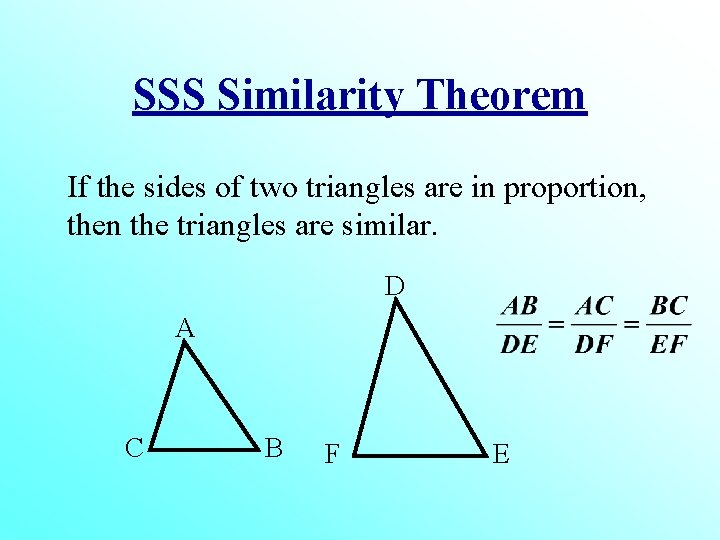 SSS Similarity Theorem

If the sides of two triangles are in proportion, then the triangles are similar.

A

C

B

D

F

E

$\frac{AB}{DE} = \frac{AC}{DF} = \frac{BC}{EF}$